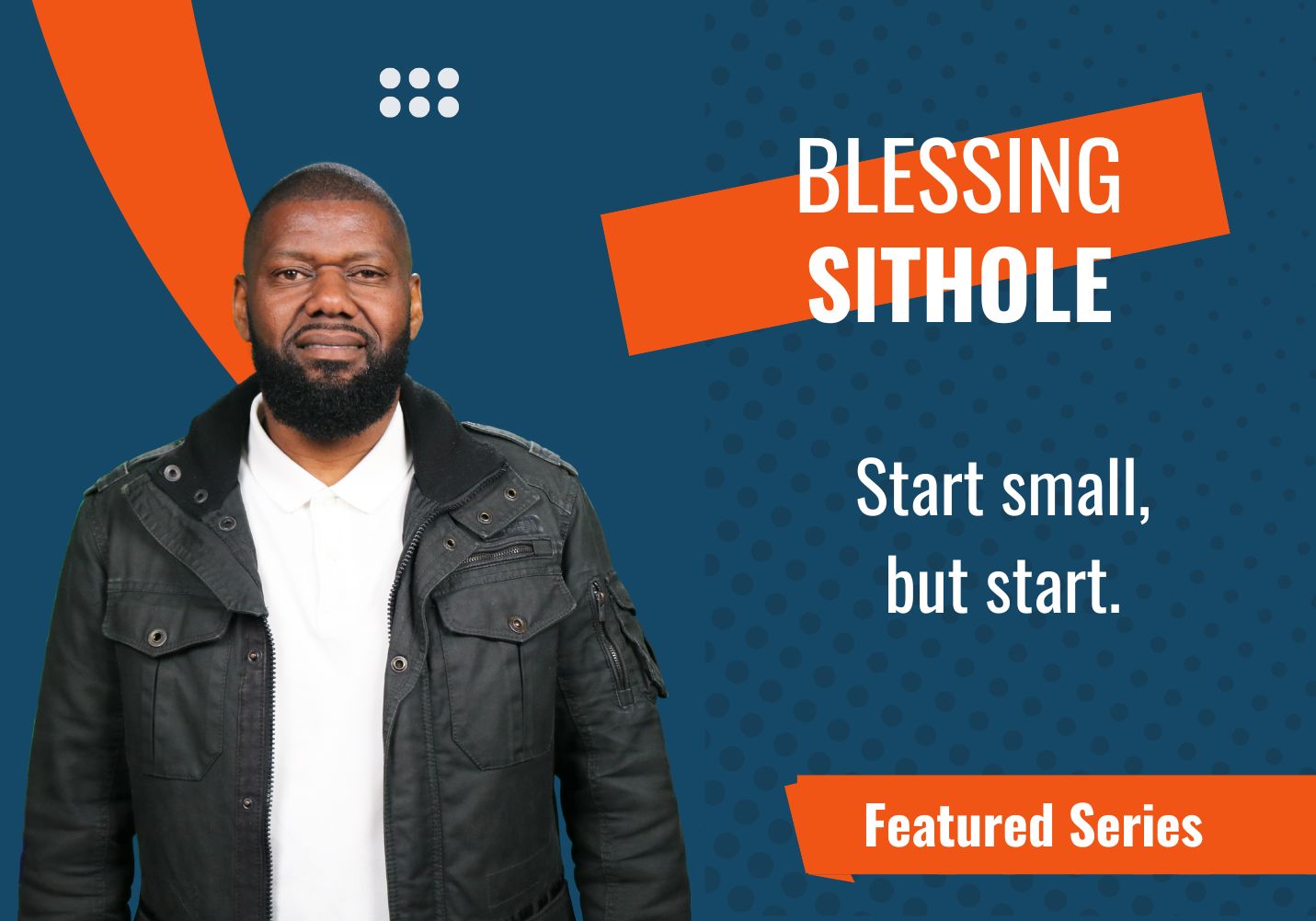 BLESSING
SITHOLE

Start small, but start.

Featured Series